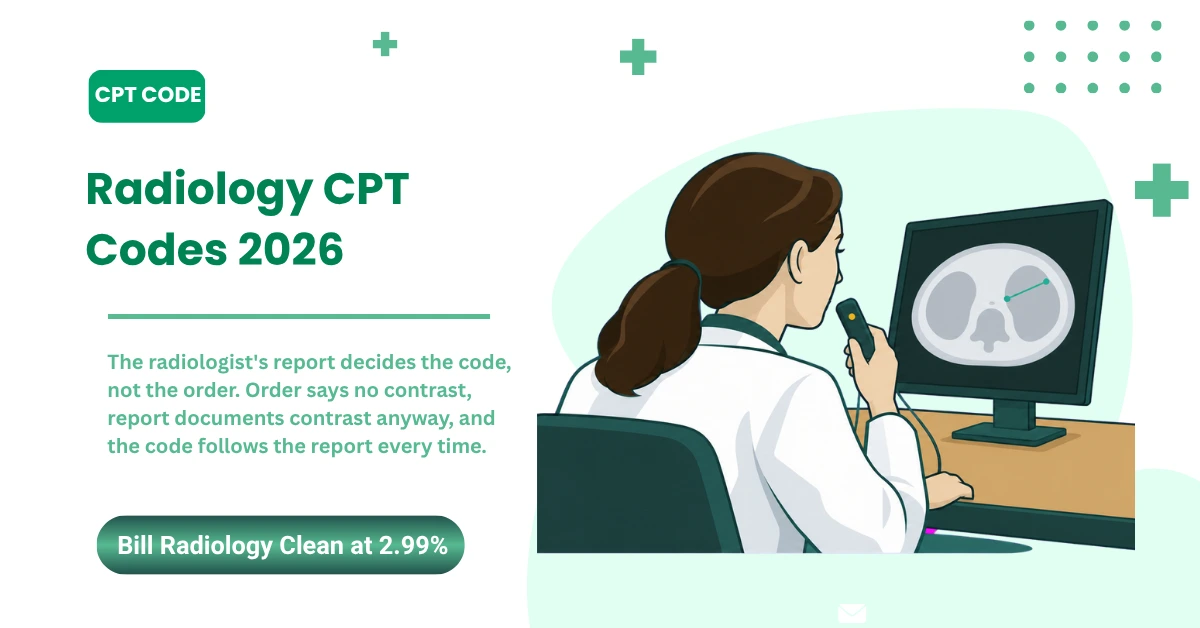 CPT CODE

Radiology CPT Codes 2026

The radiologist's report decides the code, not the order. Order says no contrast, report documents contrast anyway, and the code follows the report every time.

Bill Radiology Clean at 2.99%